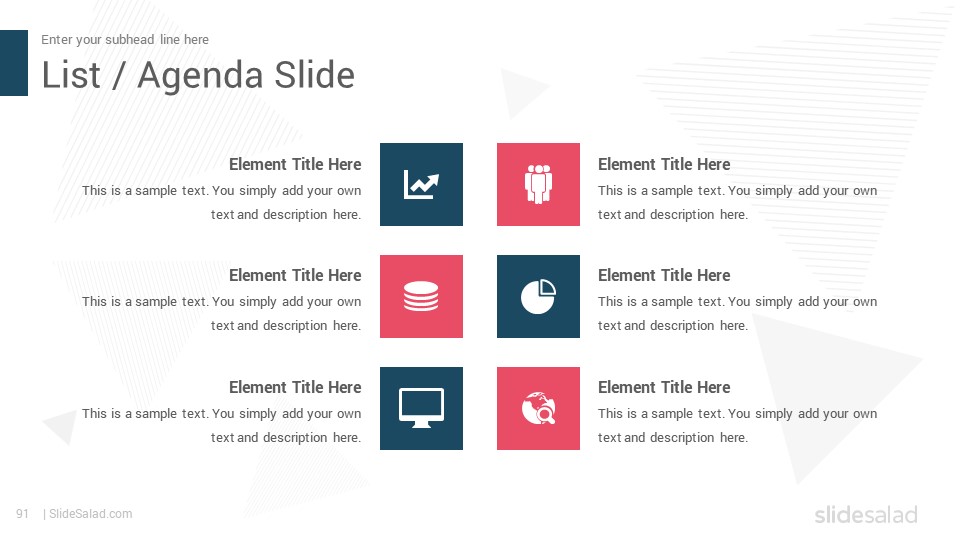 Enter your subhead line here

List / Agenda Slide

Element Title Here
This is a sample text. You simply add your own text and description here.

Element Title Here
This is a sample text. You simply add your own text and description here.

Element Title Here
This is a sample text. You simply add your own text and description here.

Element Title Here
This is a sample text. You simply add your own text and description here.

Element Title Here
This is a sample text. You simply add your own text and description here.

Element Title Here
This is a sample text. You simply add your own text and description here.

91 | SlideSalad.com

slidesalad